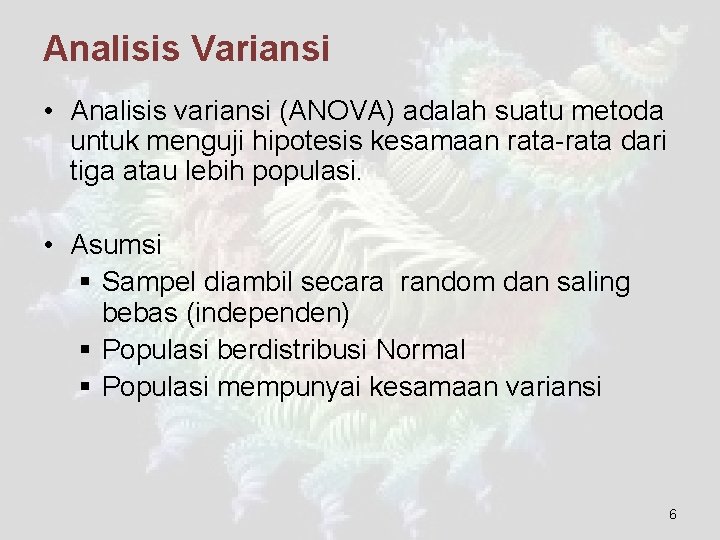 Analisis Variansi

• Analisis variansi (ANOVA) adalah suatu metoda untuk menguji hipotesis kesamaan rata-rata dari tiga atau lebih populasi.

• Asumsi
▪ Sampel diambil secara  random dan saling bebas (independen)
▪ Populasi berdistribusi Normal
▪ Populasi mempunyai kesamaan variansi

6